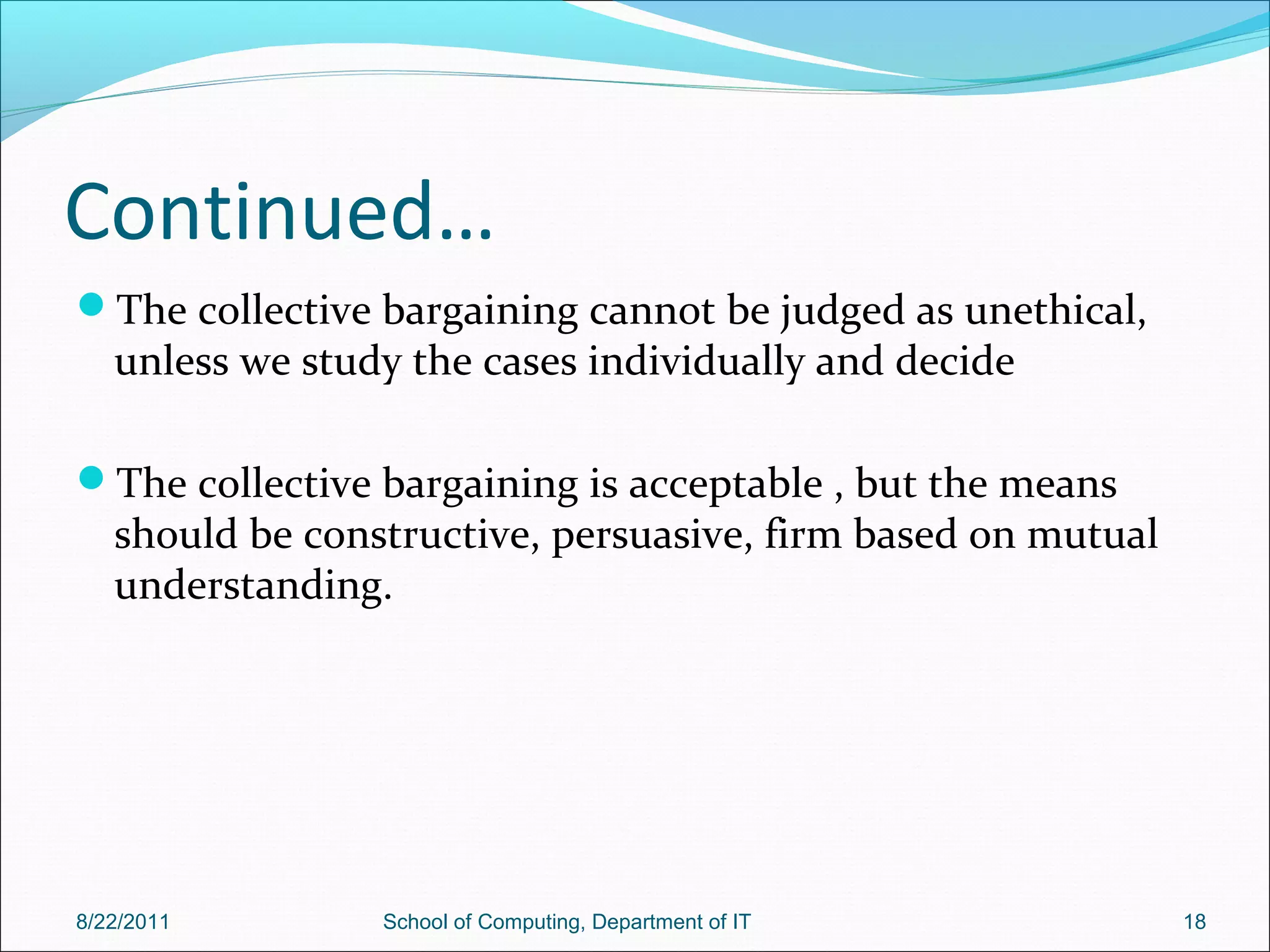 Continued…

The collective bargaining cannot be judged as unethical, unless we study the cases individually and decide

The collective bargaining is acceptable , but the means should be constructive, persuasive, firm based on mutual understanding.

8/22/2011 School of Computing, Department of IT 18